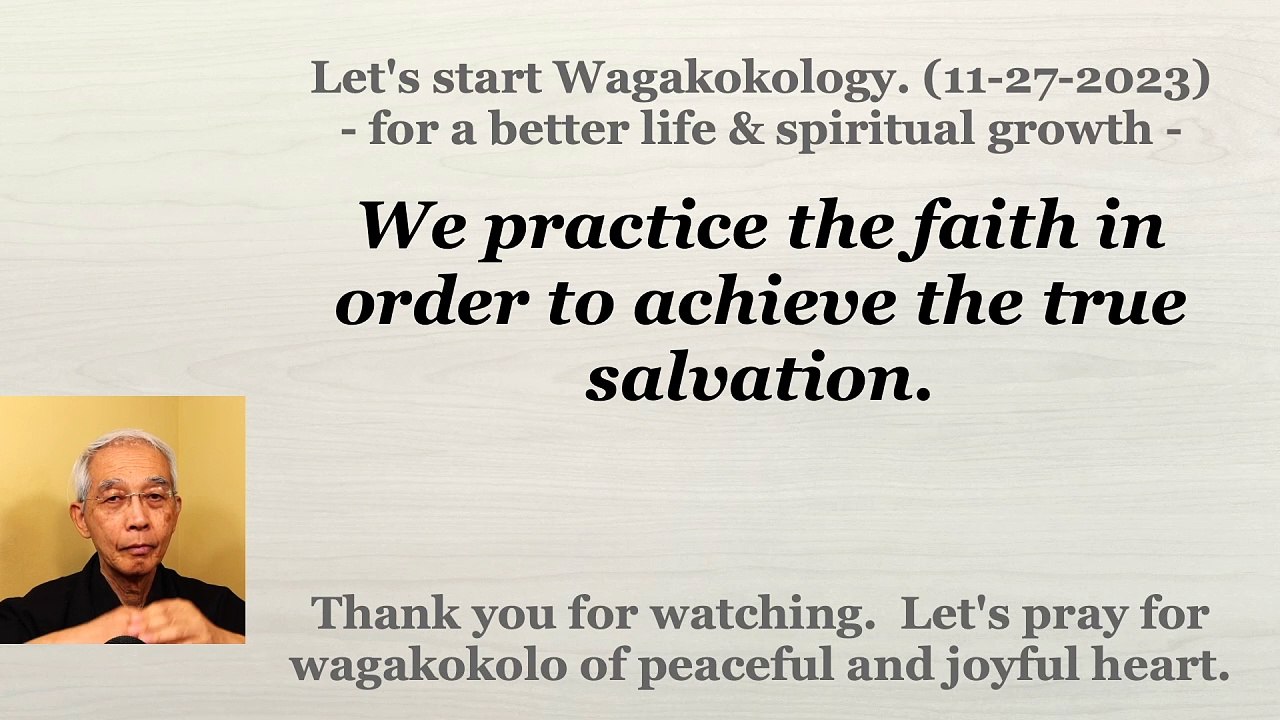 Let's start Wagakokology. (11-27-2023)
- for a better life & spiritual growth -

We practice the faith in order to achieve the true salvation.

Thank you for watching. Let's pray for wagakokolo of peaceful and joyful heart.